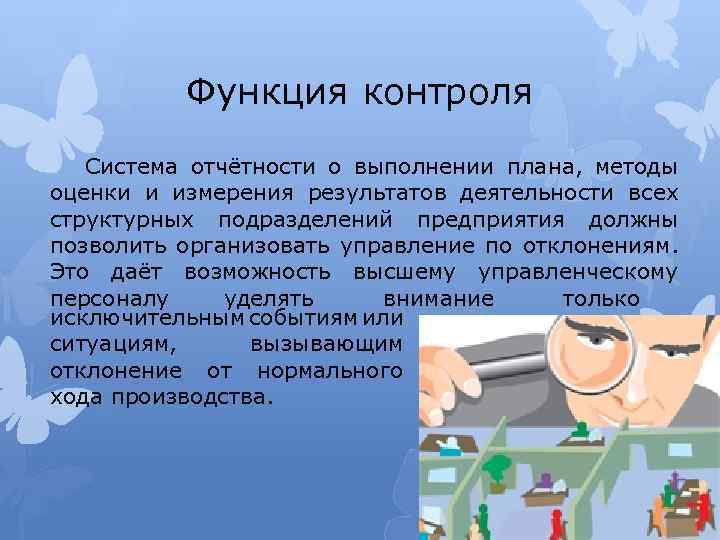 Функция контроля

Система отчётности о выполнении плана, методы оценки и измерения результатов деятельности всех структурных подразделений предприятия должны позволить организовать управление по отклонениям. Это даёт возможность высшему управленческому персоналу уделять внимание только исключительным событиям или ситуациям, вызывающим отклонение от нормального хода производства.